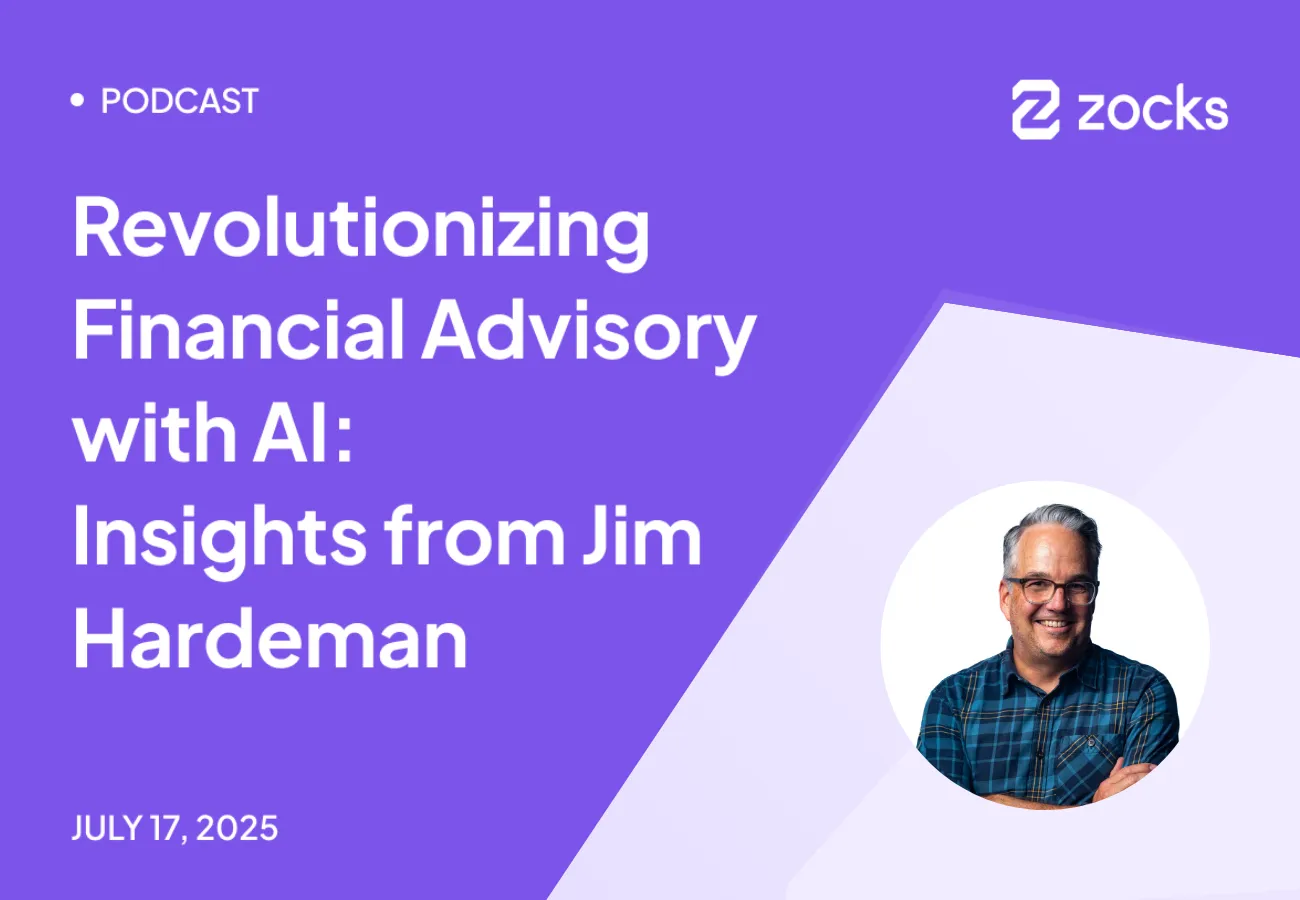 • PODCAST

zocks

Revolutionizing Financial Advisory with AI: Insights from Jim Hardeman

JULY 17, 2025